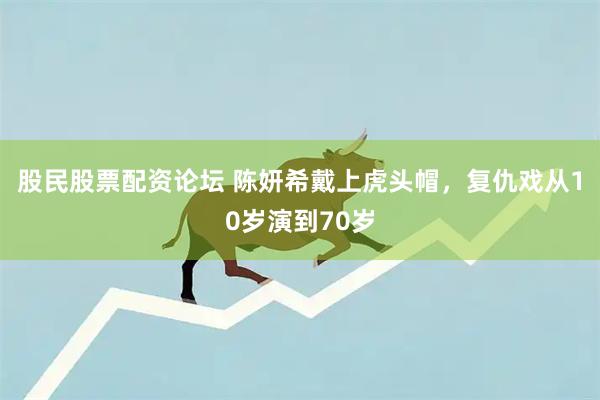 股民股票配资论坛 陈妍希戴上虎头帽，复仇戏从10岁演到70岁